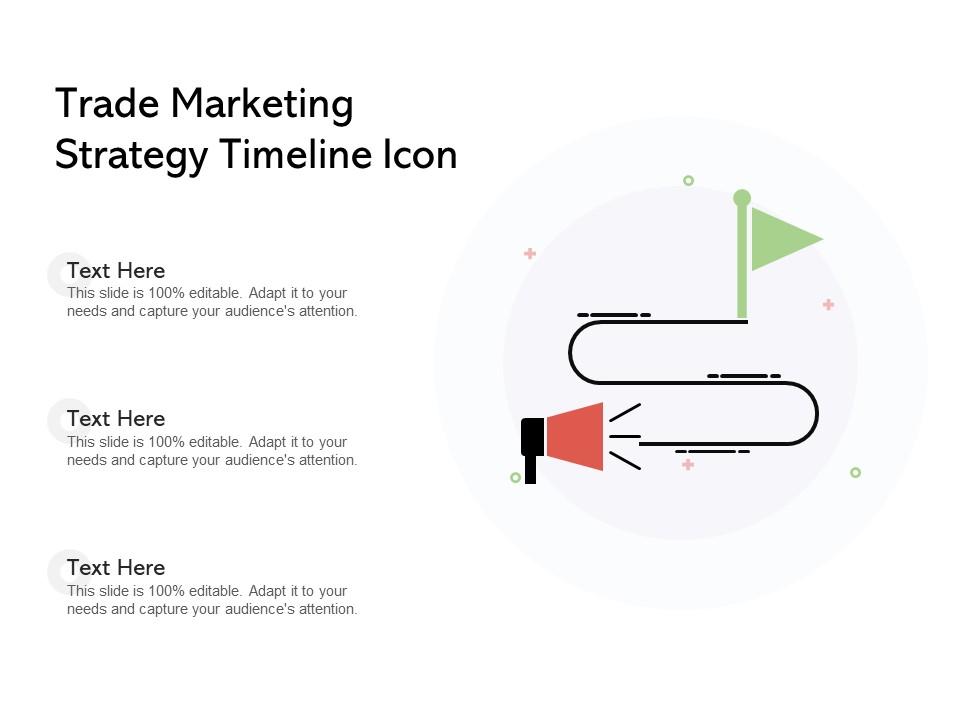 Trade Marketing Strategy Timeline Icon

Text Here
This slide is 100% editable. Adapt it to your needs and capture your audience's attention.

Text Here
This slide is 100% editable. Adapt it to your needs and capture your audience's attention.

Text Here
This slide is 100% editable. Adapt it to your needs and capture your audience's attention.